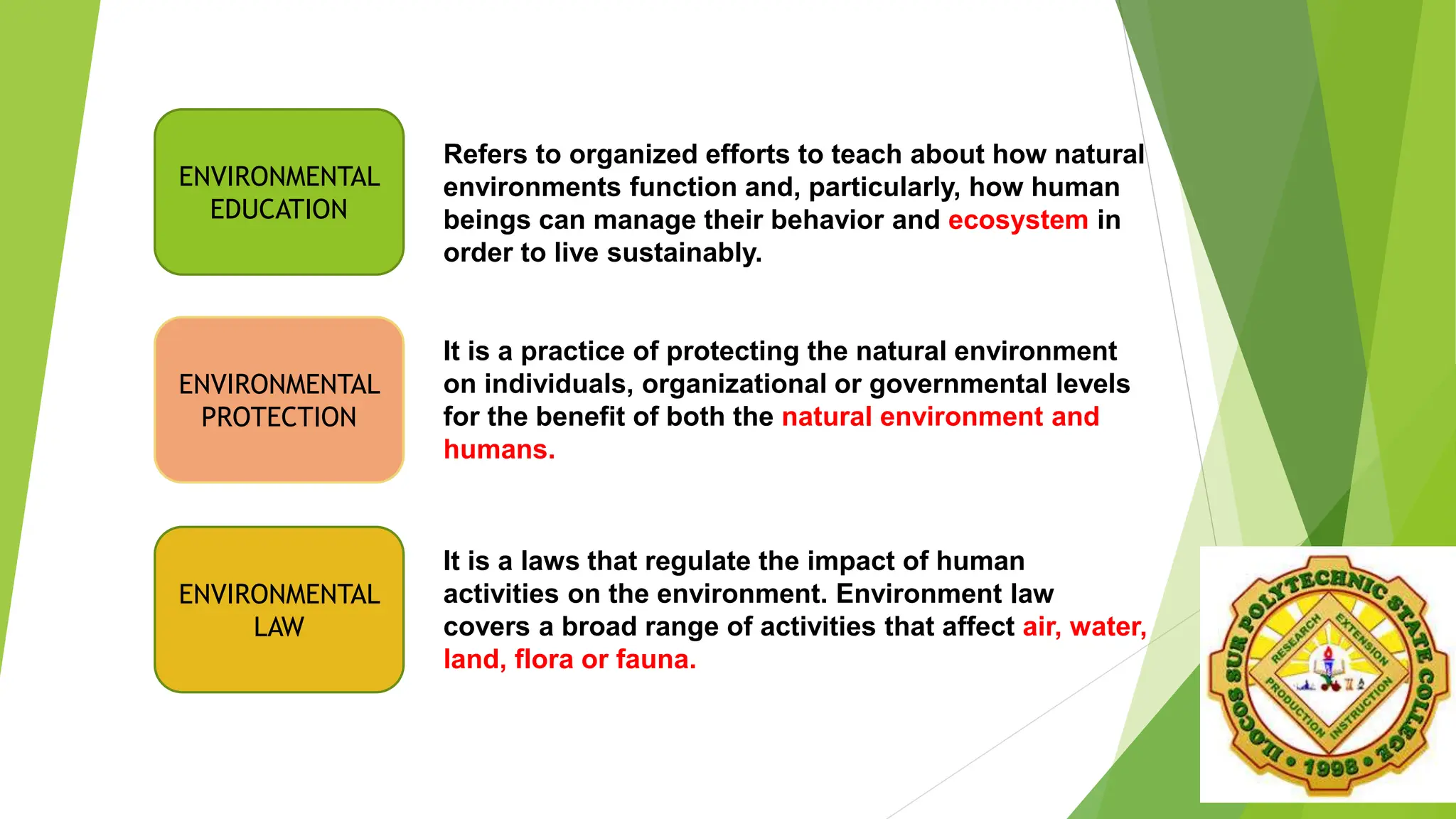 ENVIRONMENTAL EDUCATION

Refers to organized efforts to teach about how natural environments function and, particularly, how human beings can manage their behavior and ecosystem in order to live sustainably.

ENVIRONMENTAL PROTECTION

It is a practice of protecting the natural environment on individuals, organizational or governmental levels for the benefit of both the natural environment and humans.

ENVIRONMENTAL LAW

It is a laws that regulate the impact of human activities on the environment. Environment law covers a broad range of activities that affect air, water, land, flora or fauna.

ILOCOS SUR POLYTECHNIC STATE COLLEGE • 1998 •
RESEARCH EXTENSION PRODUCTION INSTRUCTION